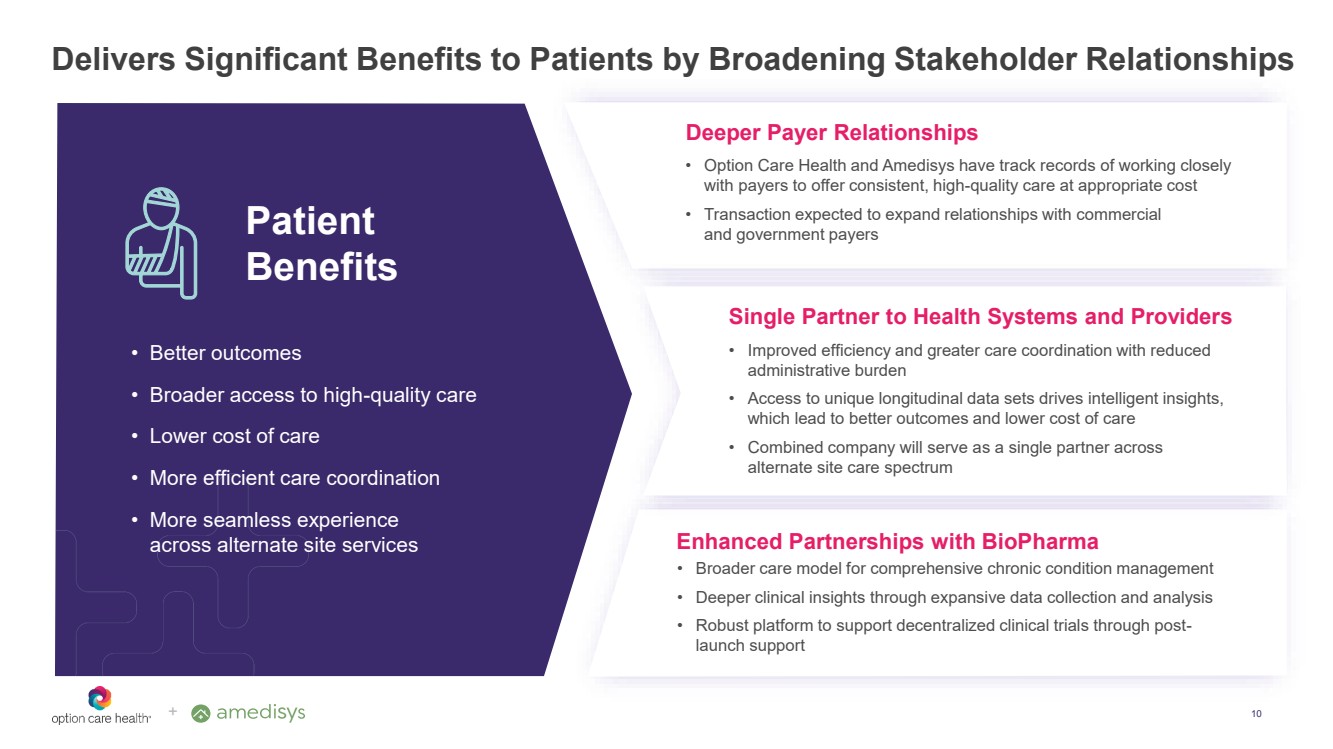 Delivers Significant Benefits to Patients by Broadening Stakeholder Relationships

Patient Benefits

• Better outcomes
• Broader access to high-quality care
• Lower cost of care
• More efficient care coordination
• More seamless experience across alternate site services

Deeper Payer Relationships

• Option Care Health and Amedisys have track records of working closely with payers to offer consistent, high-quality care at appropriate cost
• Transaction expected to expand relationships with commercial and government payers

Single Partner to Health Systems and Providers

• Improved efficiency and greater care coordination with reduced administrative burden
• Access to unique longitudinal data sets drives intelligent insights, which lead to better outcomes and lower cost of care
• Combined company will serve as a single partner across alternate site care spectrum

Enhanced Partnerships with BioPharma

• Broader care model for comprehensive chronic condition management
• Deeper clinical insights through expansive data collection and analysis
• Robust platform to support decentralized clinical trials through post-launch support

option care health + amedisys

10